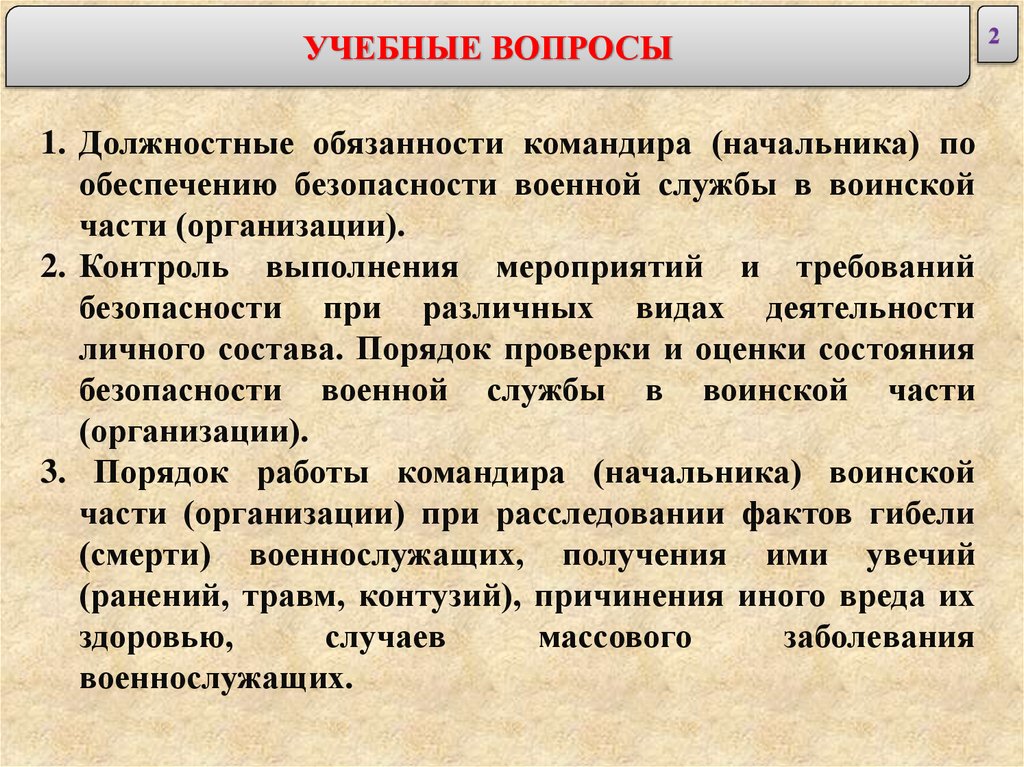 УЧЕБНЫЕ ВОПРОСЫ

2

1. Должностные обязанности командира (начальника) по обеспечению безопасности военной службы в воинской части (организации).

2. Контроль выполнения мероприятий и требований безопасности при различных видах деятельности личного состава. Порядок проверки и оценки состояния безопасности военной службы в воинской части (организации).

3. Порядок работы командира (начальника) воинской части (организации) при расследовании фактов гибели (смерти) военнослужащих, получения ими увечий (ранений, травм, контузий), причинения иного вреда их здоровью, случаев массового заболевания военнослужащих.